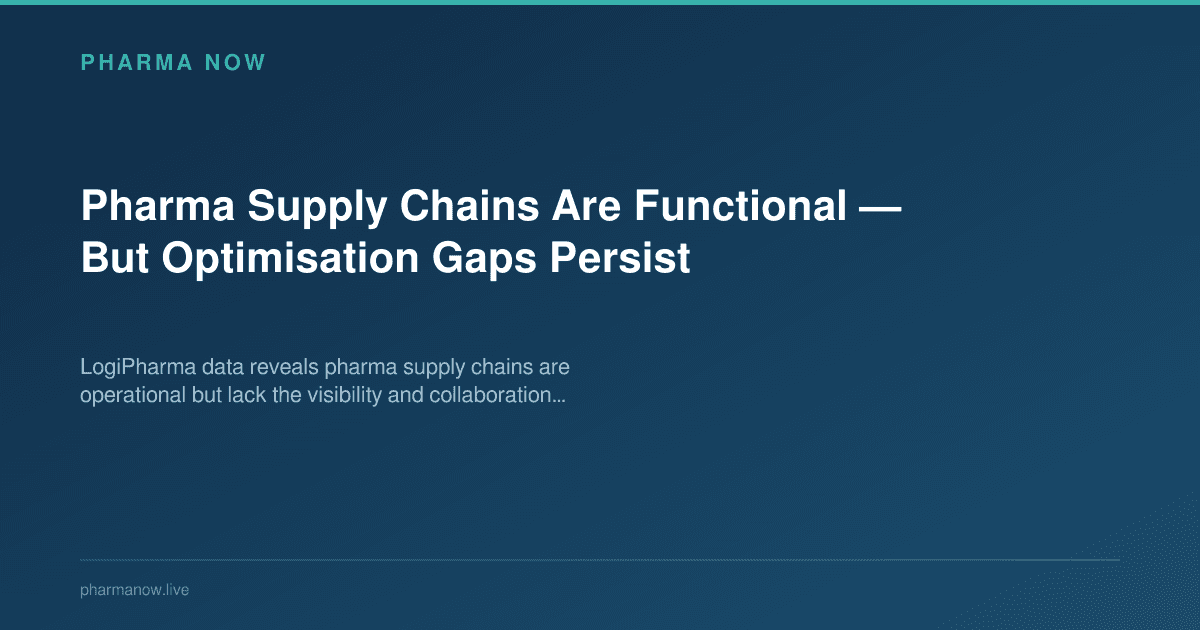 PHARMA NOW

Pharma Supply Chains Are Functional — But Optimisation Gaps Persist

LogiPharma data reveals pharma supply chains are operational but lack the visibility and collaboration...

pharmanow.live